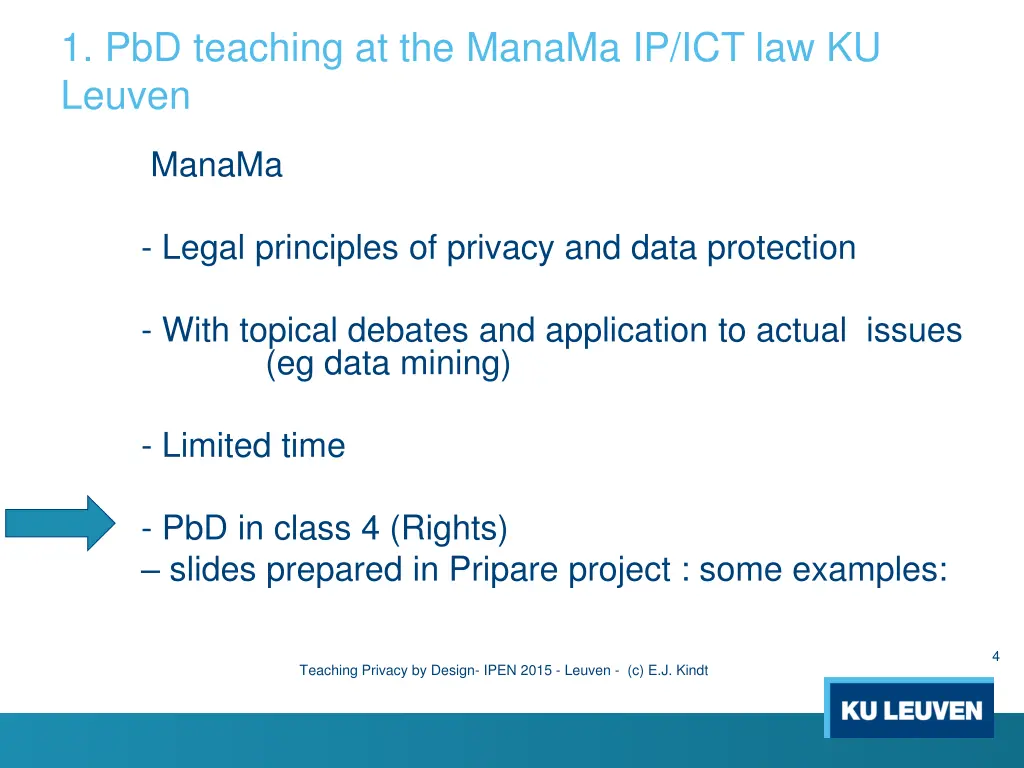 1. PbD teaching at the ManaMa IP/ICT law KU Leuven

ManaMa

- Legal principles of privacy and data protection

- With topical debates and application to actual issues (eg data mining)

- Limited time

- PbD in class 4 (Rights)
– slides prepared in Pripare project : some examples:

4

Teaching Privacy by Design- IPEN 2015 - Leuven - (c) E.J. Kindt

KU LEUVEN